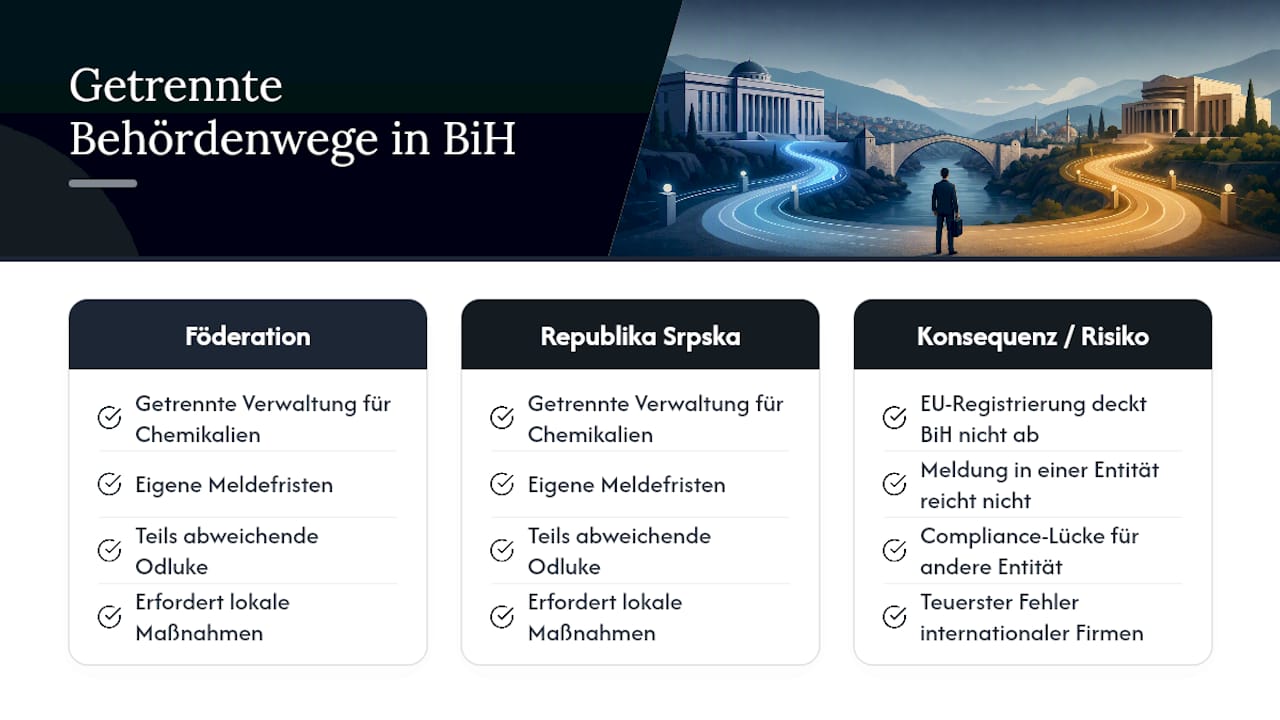 Getrennte Behördenwege in BiH

Föderation

Getrennte Verwaltung für Chemikalien

Eigene Meldefristen

Teils abweichende Odluke

Erfordert lokale Maßnahmen

Republika Srpska

Getrennte Verwaltung für Chemikalien

Eigene Meldefristen

Teils abweichende Odluke

Erfordert lokale Maßnahmen

Konsequenz / Risiko

EU-Registrierung deckt BiH nicht ab

Meldung in einer Entität reicht nicht

Compliance-Lücke für andere Entität

Teuerster Fehler internationaler Firmen